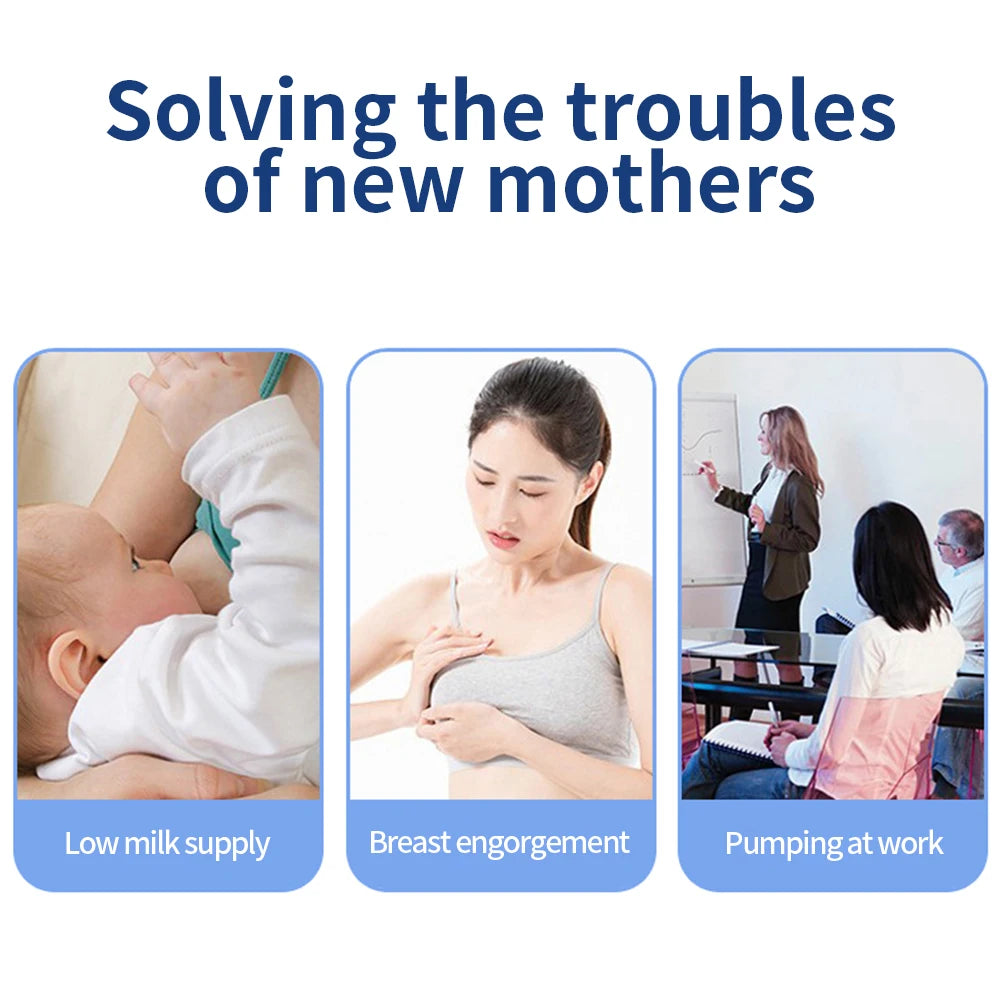 Solving the troubles of new mothers

Low milk supply

Breast engorgement

Pumping at work